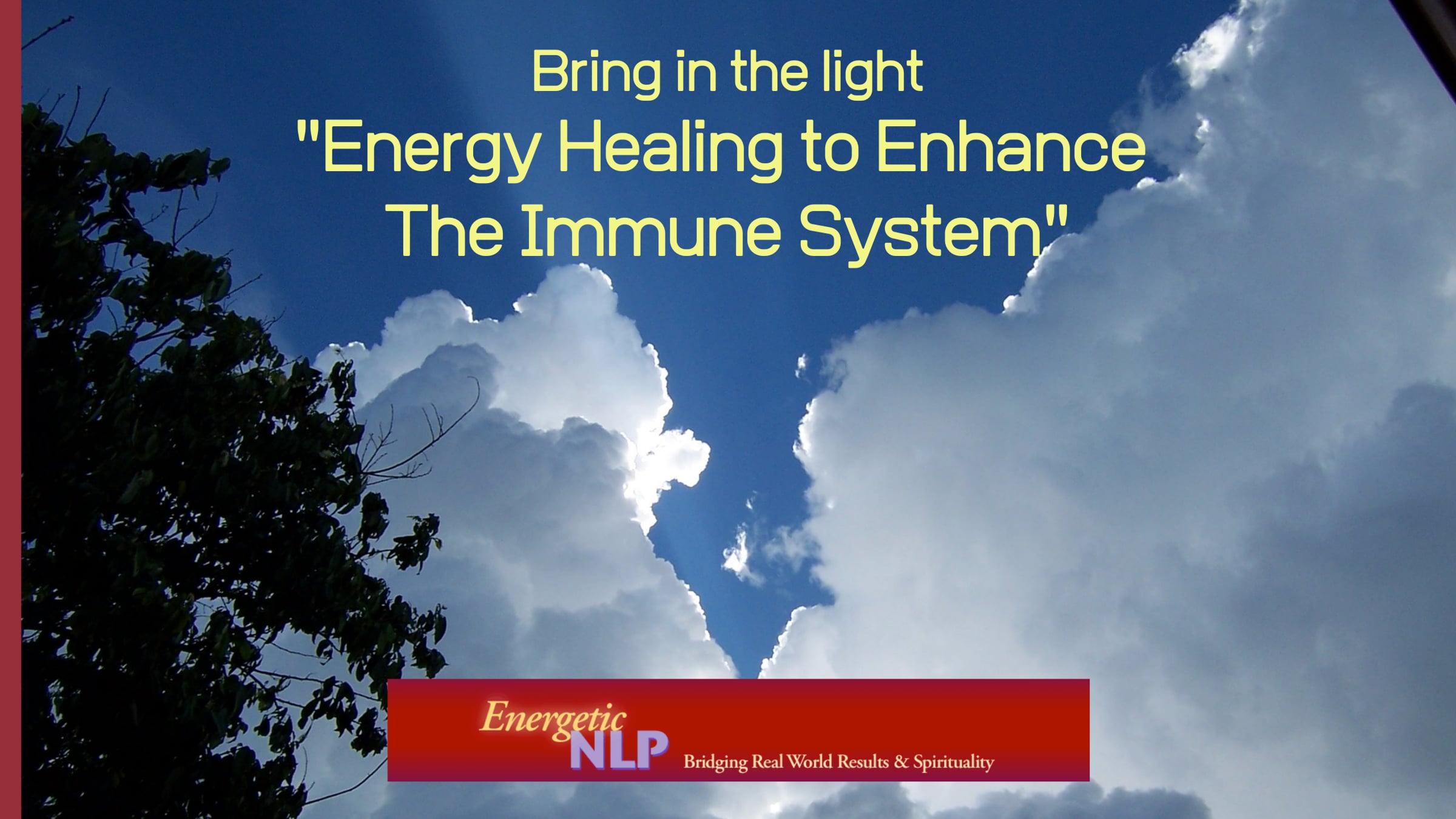 Bring in the light
"Energy Healing to Enhance The Immune System"

Energetic NLP
Bridging Real World Results & Spirituality